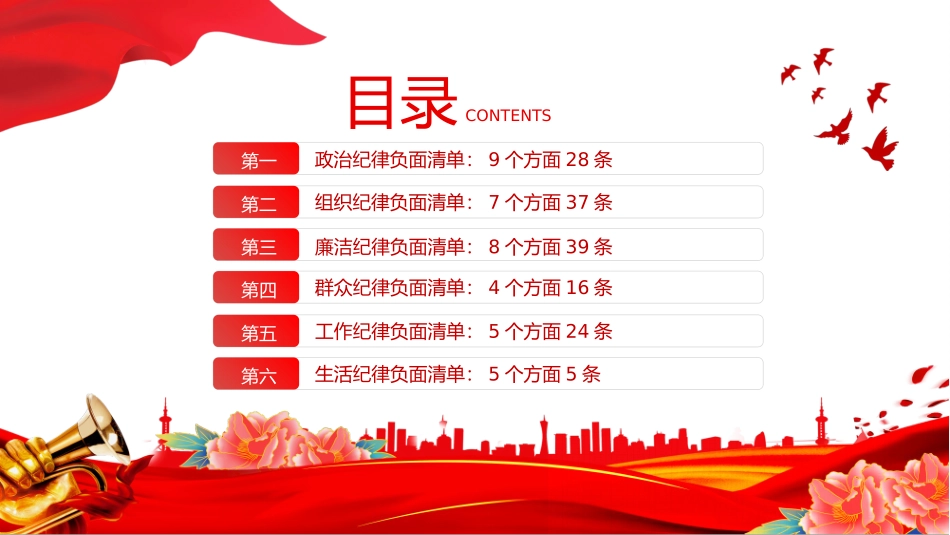 目录 CONTENTS

第一 政治纪律负面清单：9 个方面 28 条

第二 组织纪律负面清单：7 个方面 37 条

第三 廉洁纪律负面清单：8 个方面 39 条

第四 群众纪律负面清单：4 个方面 16 条

第五 工作纪律负面清单：5 个方面 24 条

第六 生活纪律负面清单：5 个方面 5 条